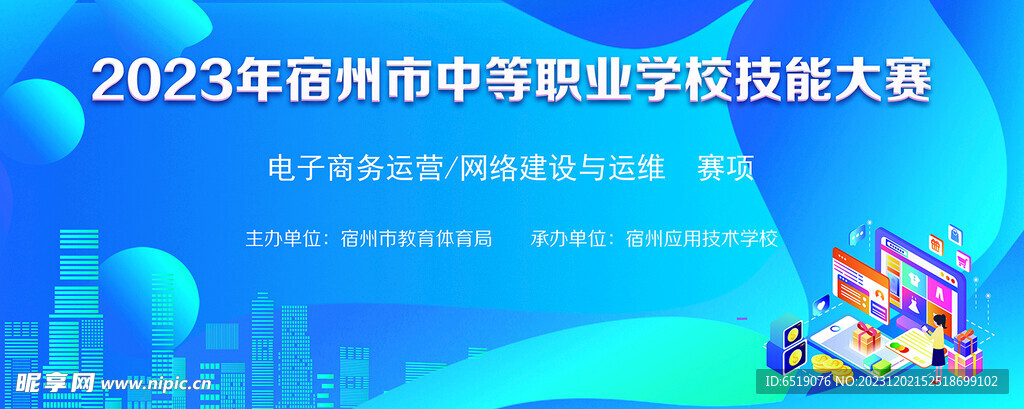 2023年宿州市中等职业学校技能大赛

电子商务运营/网络建设与运维　赛项

主办单位：宿州市教育体育局　　承办单位：宿州应用技术学校

昵享网 www.nipic.cn

ID:6519076 NO:20231202152518699102